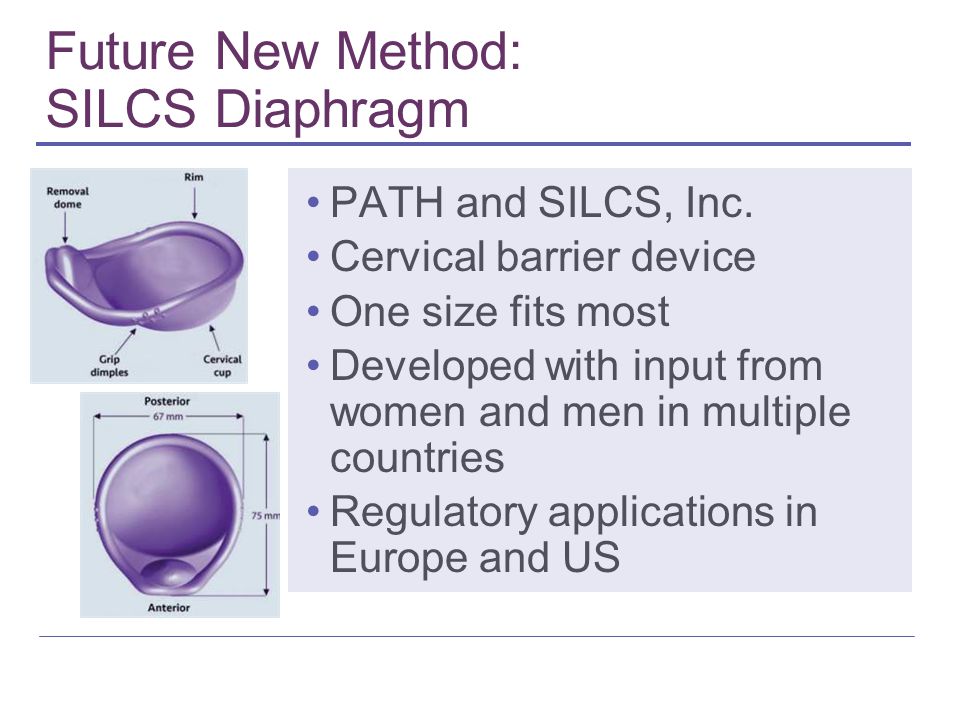 Future New Method:
SILCS Diaphragm

Removal dome
Rim
Grip dimples
Cervical cup

Posterior
67 mm
75 mm
Anterior

• PATH and SILCS, Inc.
• Cervical barrier device
• One size fits most
• Developed with input from women and men in multiple countries
• Regulatory applications in Europe and US